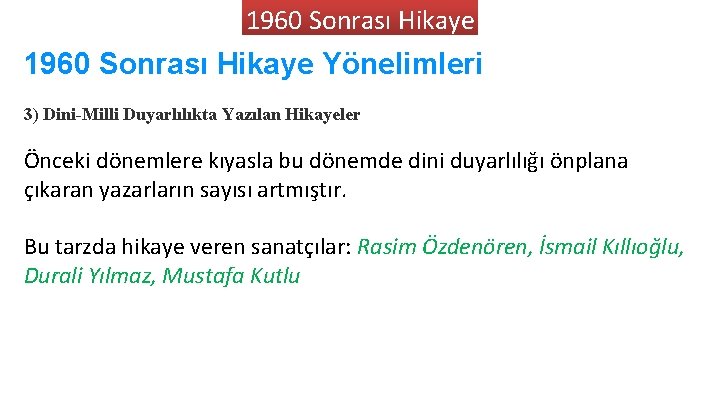 1960 Sonrası Hikaye

1960 Sonrası Hikaye Yönelimleri

3) Dini-Milli Duyarlılıkta Yazılan Hikayeler

Önceki dönemlere kıyasla bu dönemde dini duyarlılığı önplana çıkaran yazarların sayısı artmıştır.

Bu tarzda hikaye veren sanatçılar: Rasim Özdenören, İsmail Kıllıoğlu, Durali Yılmaz, Mustafa Kutlu